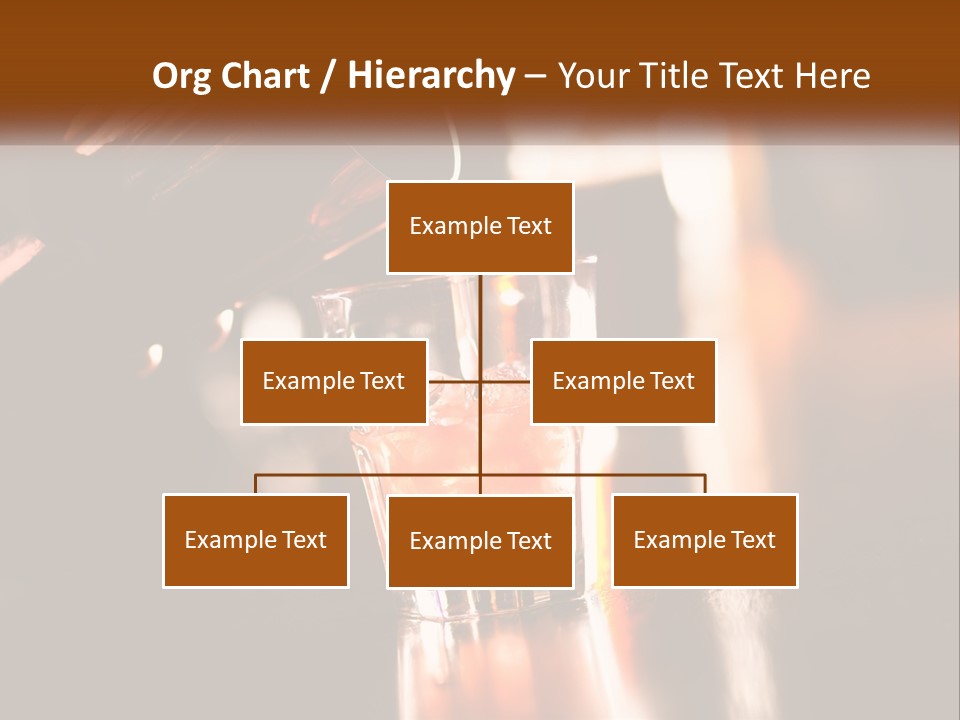 Org Chart / Hierarchy – Your Title Text Here

Example Text

Example Text

Example Text

Example Text

Example Text

Example Text